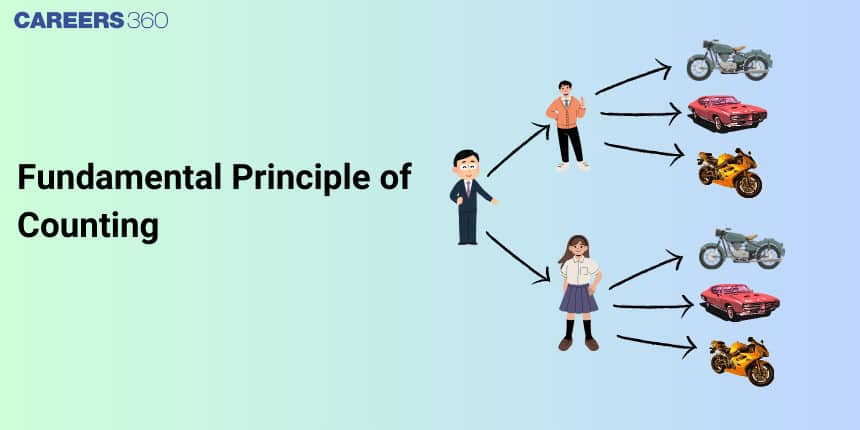 CAREERS360

Fundamental Principle of Counting